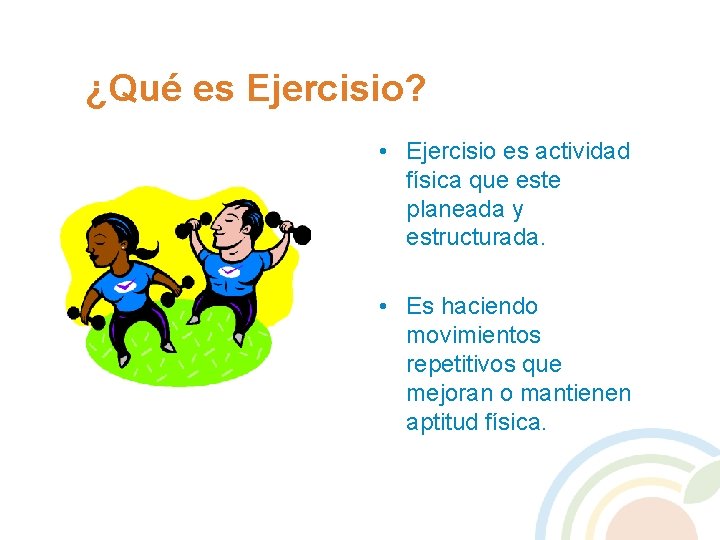 ¿Qué es Ejercisio?

• Ejercisio es actividad física que este planeada y estructurada.

• Es haciendo movimientos repetitivos que mejoran o mantienen aptitud física.